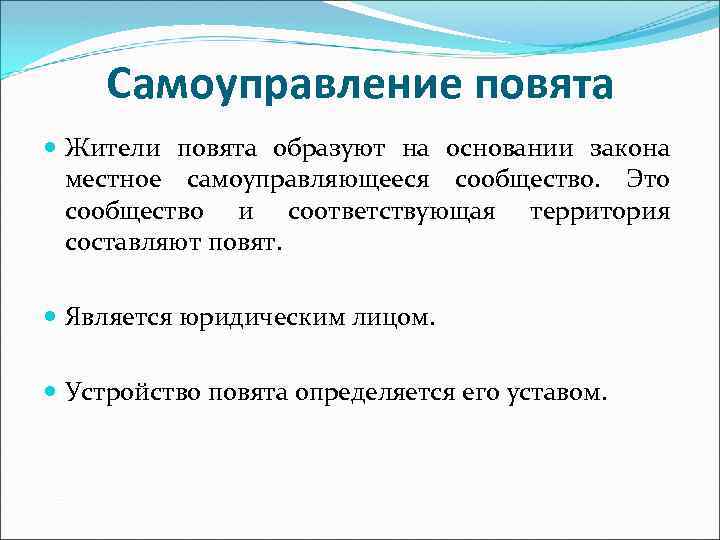 Самоуправление повята

Жители повята образуют на основании закона местное самоуправляющееся сообщество. Это сообщество и соответствующая территория составляют повят.

Является юридическим лицом.

Устройство повята определяется его уставом.